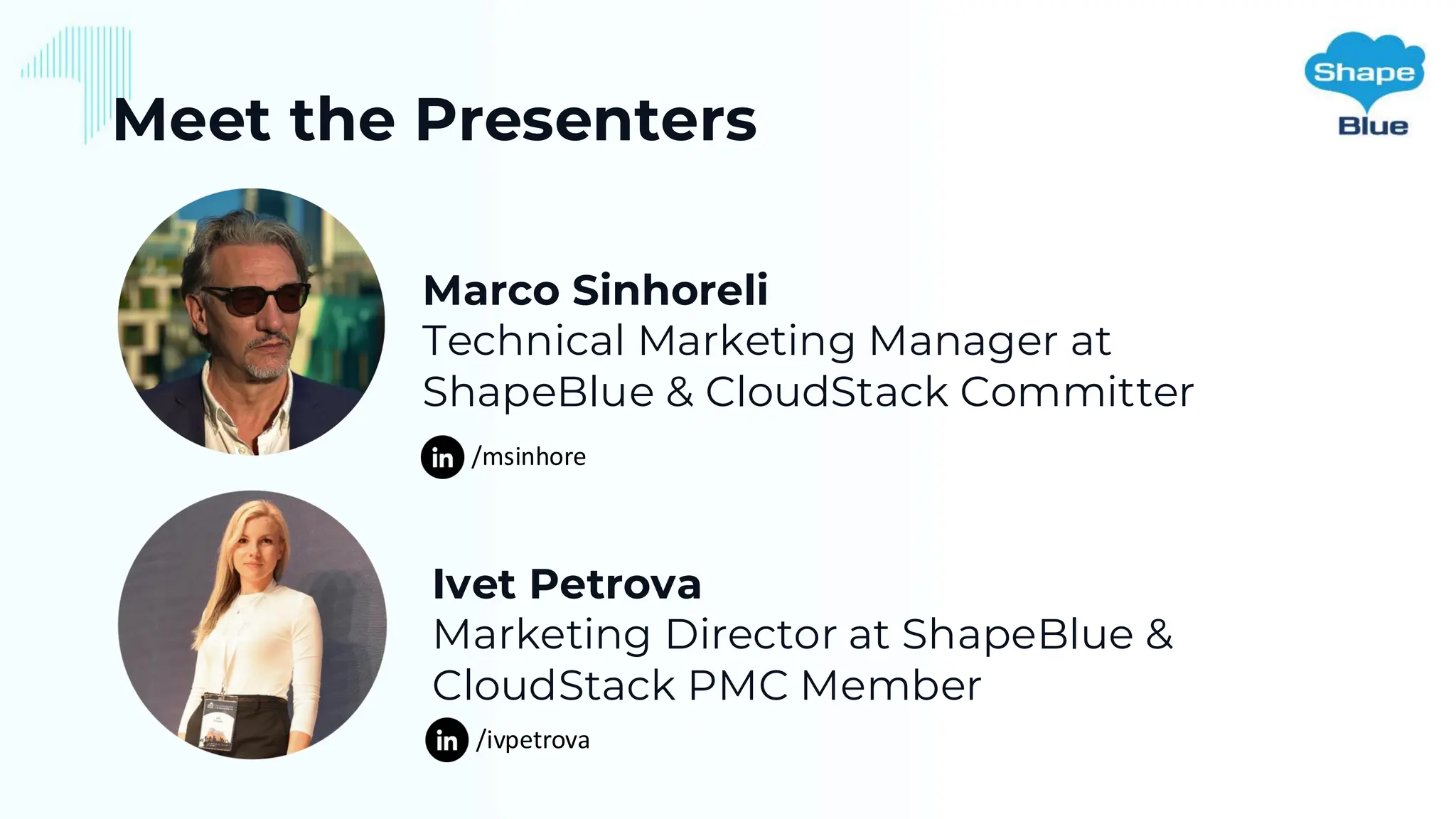 Meet the Presenters

Shape Blue

Marco Sinhoreli
Technical Marketing Manager at ShapeBlue & CloudStack Committer

in /msinhore

Ivet Petrova
Marketing Director at ShapeBlue & CloudStack PMC Member

in /ivpetrova